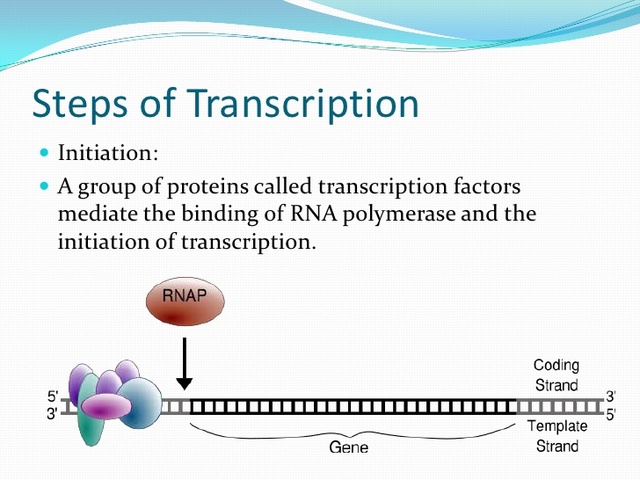 Steps of Transcription

Initiation:

A group of proteins called transcription factors mediate the binding of RNA polymerase and the initiation of transcription.

RNAP

5'
3'

Coding Strand

3'
5'

Template Strand

Gene